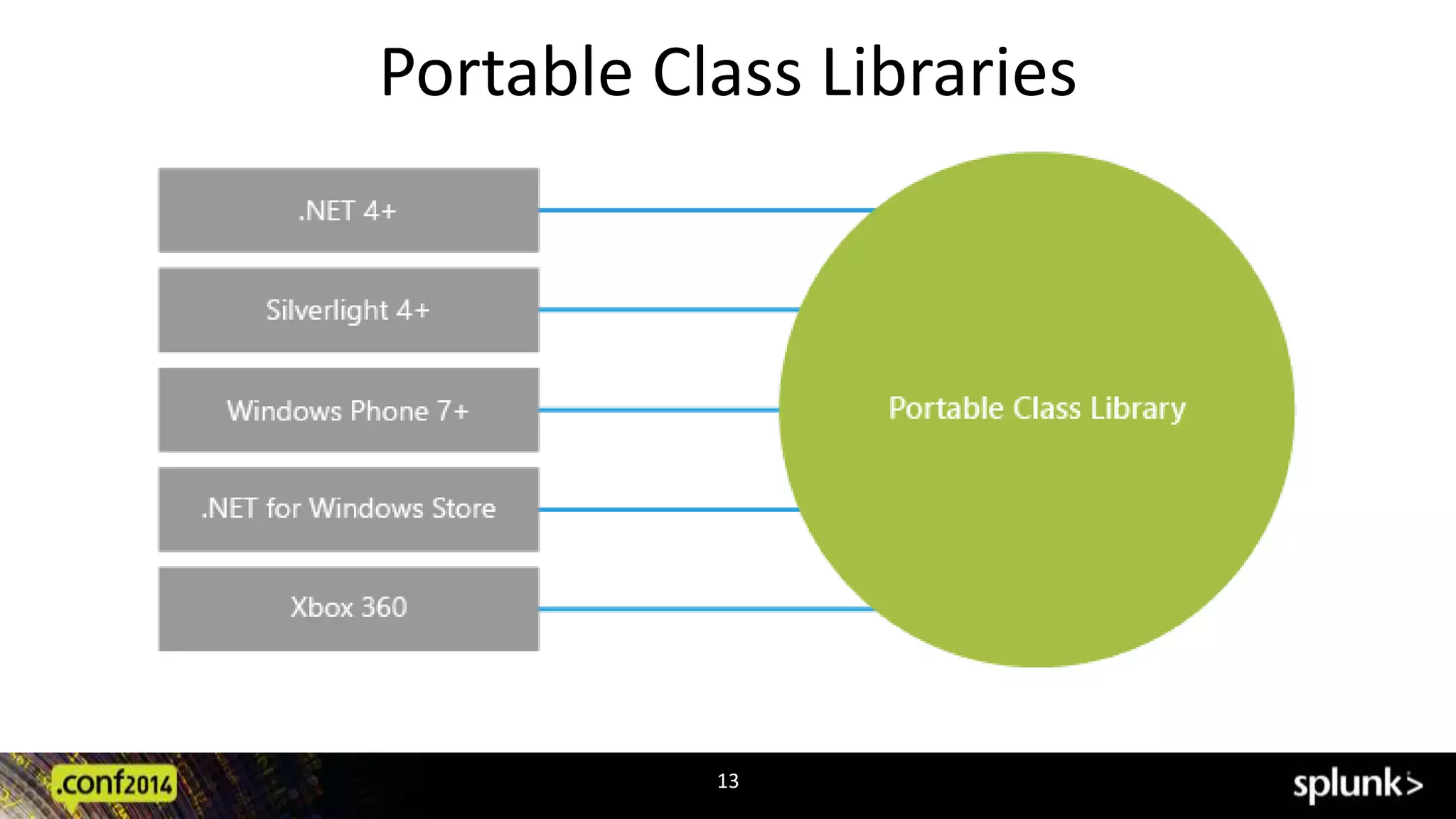 Portable Class Libraries

.NET 4+

Silverlight 4+

Windows Phone 7+

.NET for Windows Store

Xbox 360

Portable Class Library

.conf2014

13

splunk>